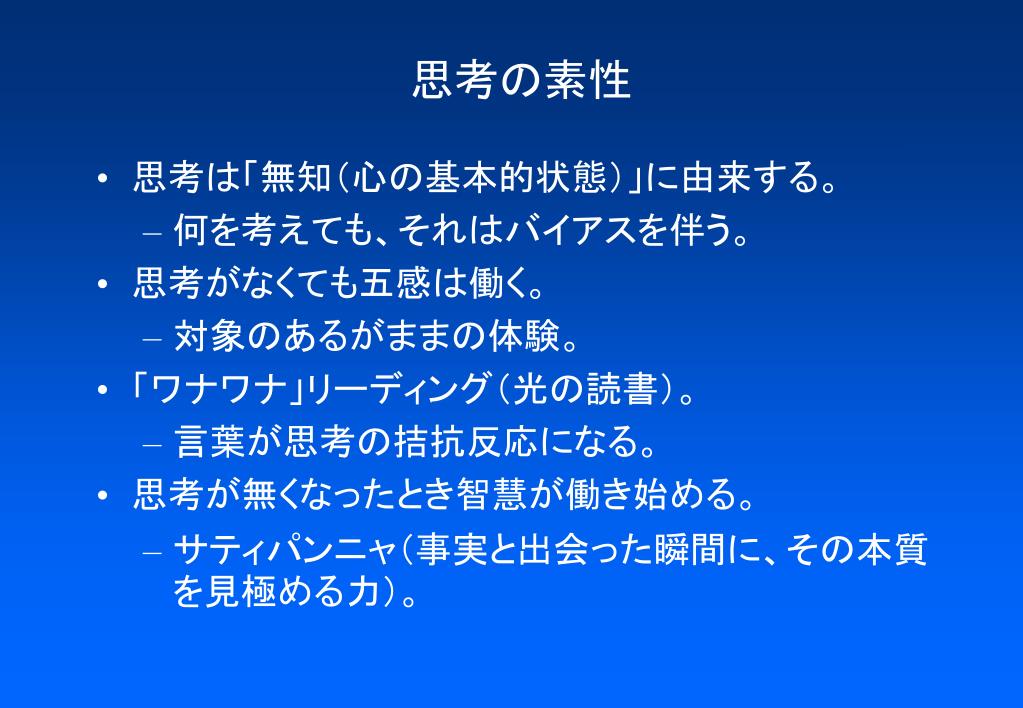 思考の素性

• 思考は「無知（心の基本的状態）」に由来する。
– 何を考えても、それはバイアスを伴う。
• 思考がなくても五感は働く。
– 対象のあるがままの体験。
• 「ワナワナ」リーディング（光の読書）。
– 言葉が思考の拮抗反応になる。
• 思考が無くなったとき智慧が働き始める。
– サティパンニャ（事実と出会った瞬間に、その本質を見極める力）。